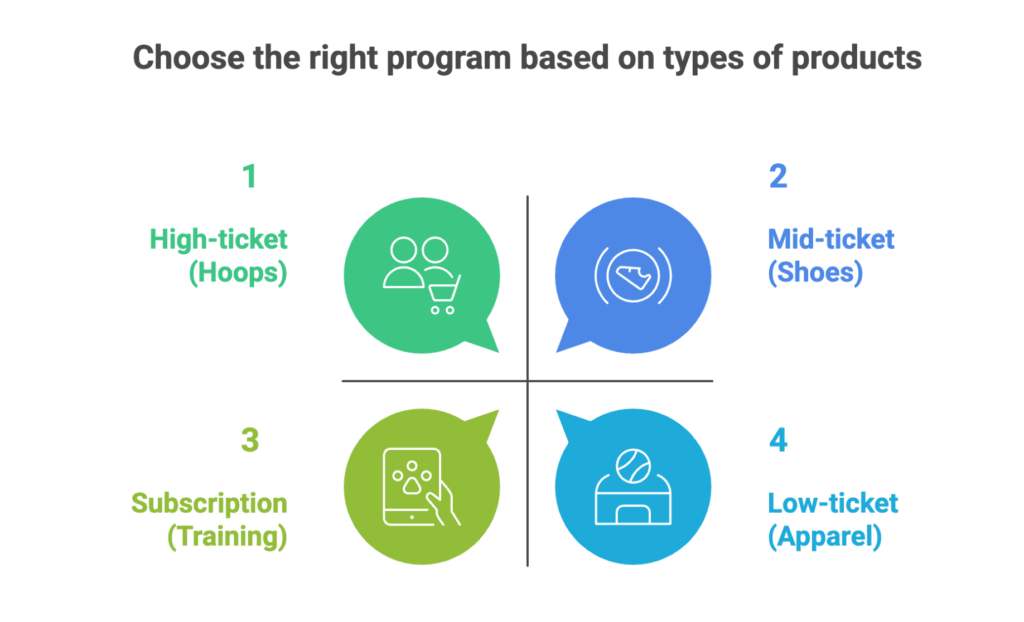 Choose the right program based on types of products

1
High-ticket (Hoops)

2
Mid-ticket (Shoes)

3
Subscription (Training)

4
Low-ticket (Apparel)